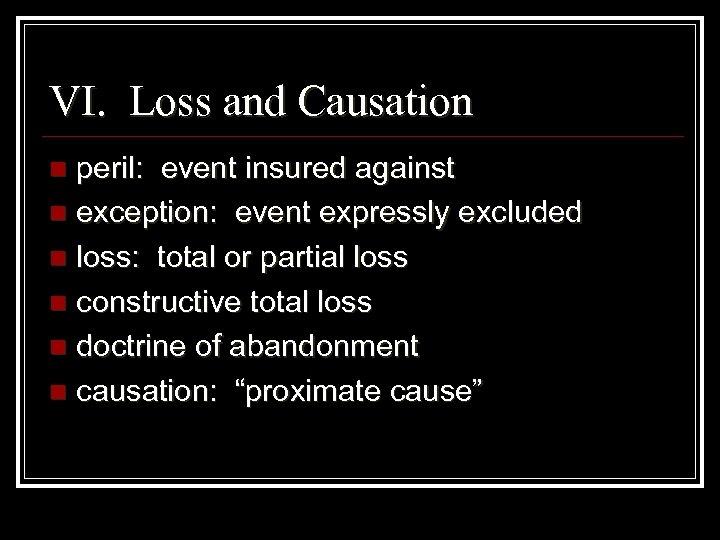 VI. Loss and Causation

- peril: event insured against
- exception: event expressly excluded
- loss: total or partial loss
- constructive total loss
- doctrine of abandonment
- causation: “proximate cause”